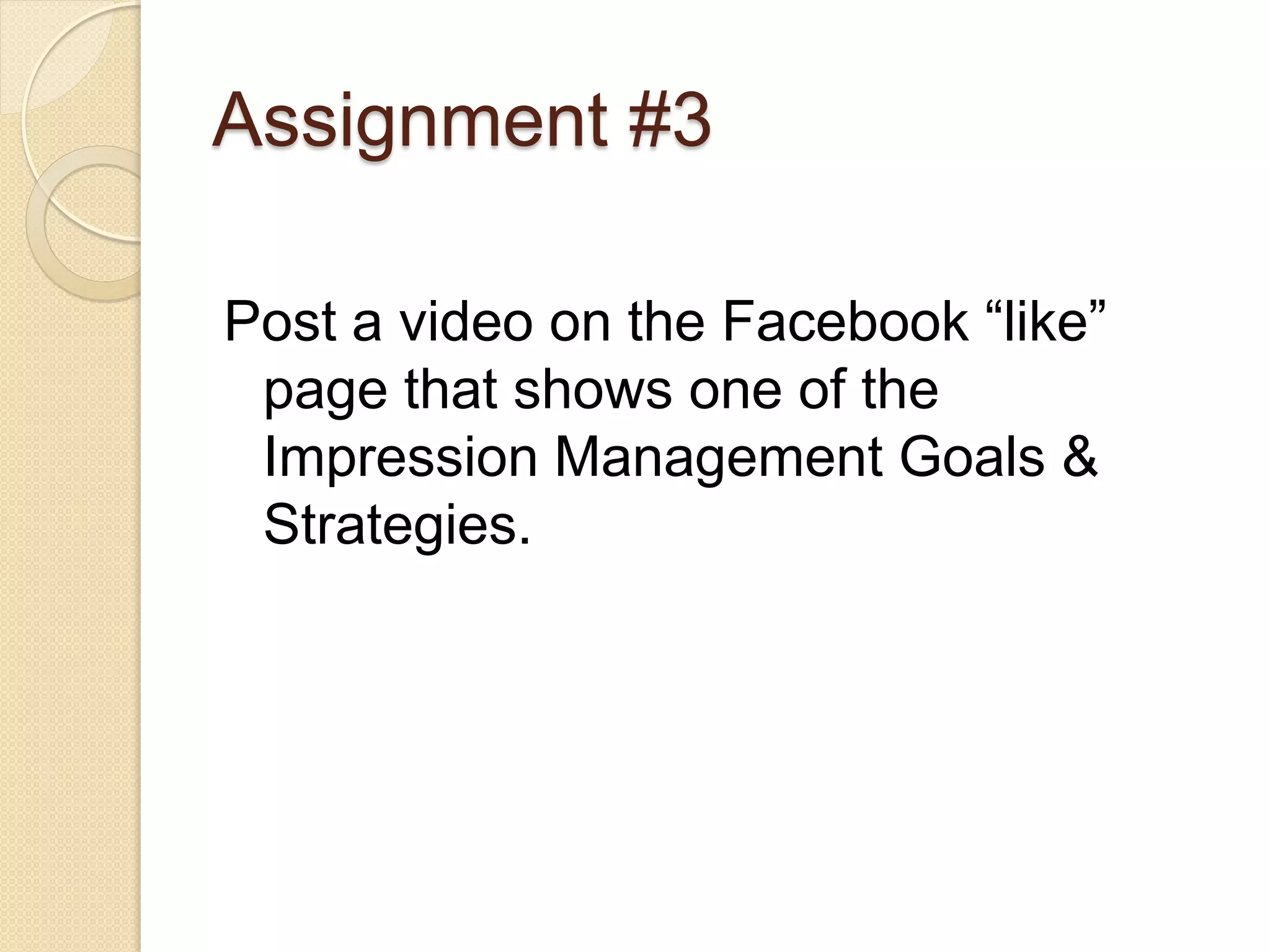 Assignment #3

Post a video on the Facebook “like” page that shows one of the Impression Management Goals & Strategies.